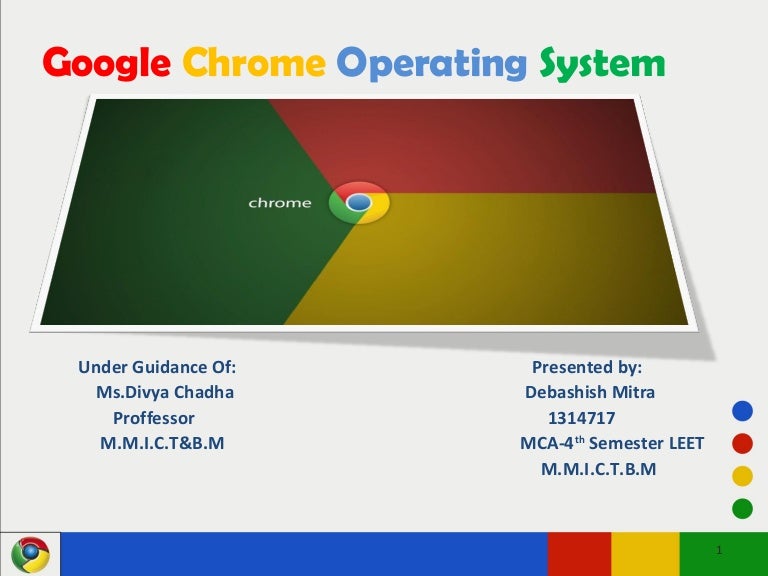 Google Chrome Operating System

chrome

Under Guidance Of:
Ms.Divya Chadha
Proffessor
M.M.I.C.T&B.M

Presented by:
Debashish Mitra
1314717
MCA-4$^{th}$ Semester LEET
M.M.I.C.T.B.M

1